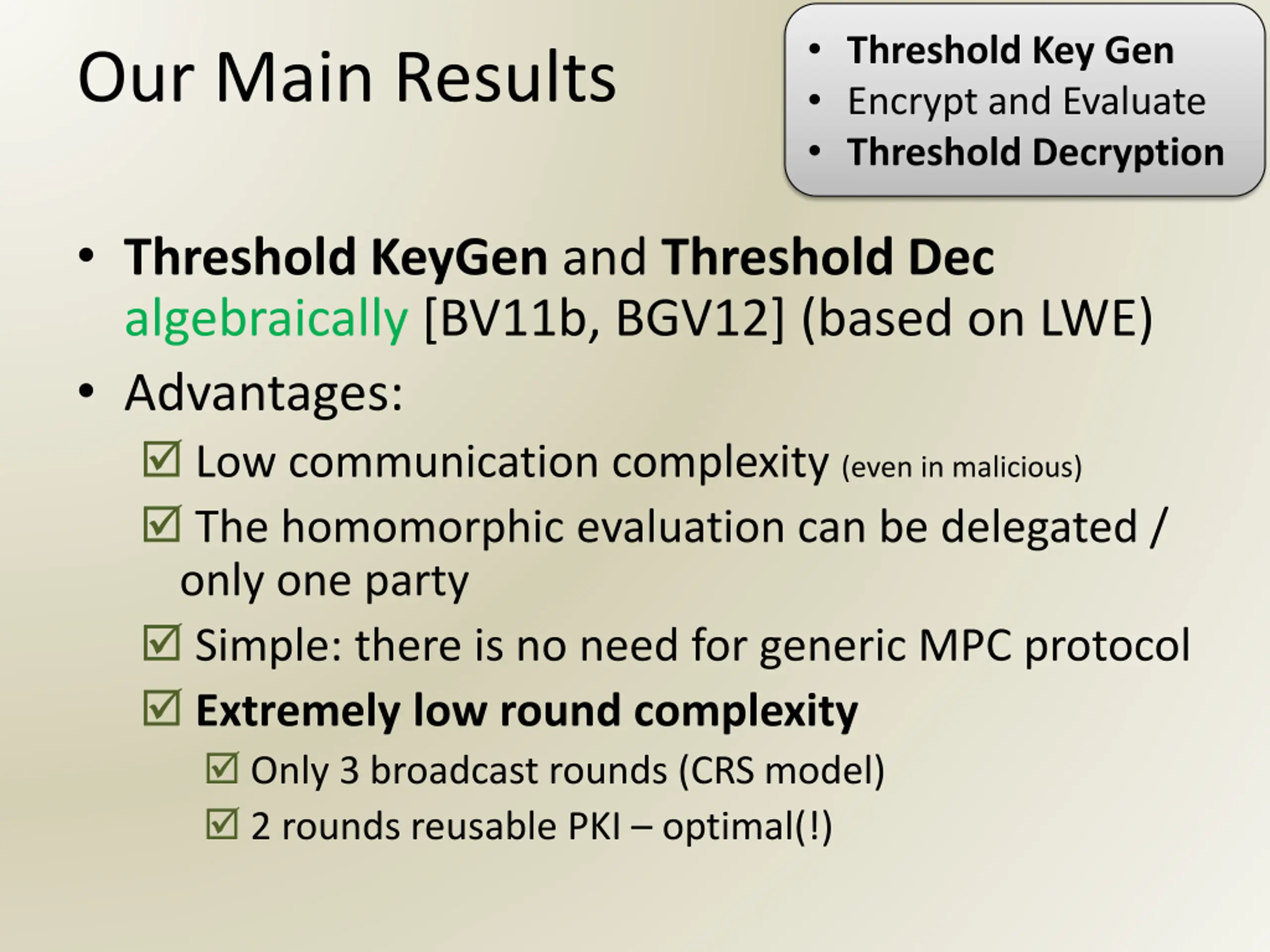 Our Main Results

• Threshold Key Gen
• Encrypt and Evaluate
• Threshold Decryption

• Threshold KeyGen and Threshold Dec algebraically [BV11b, BGV12] (based on LWE)
• Advantages:
☑ Low communication complexity (even in malicious)
☑ The homomorphic evaluation can be delegated / only one party
☑ Simple: there is no need for generic MPC protocol
☑ Extremely low round complexity
☑ Only 3 broadcast rounds (CRS model)
☑ 2 rounds reusable PKI – optimal(!)